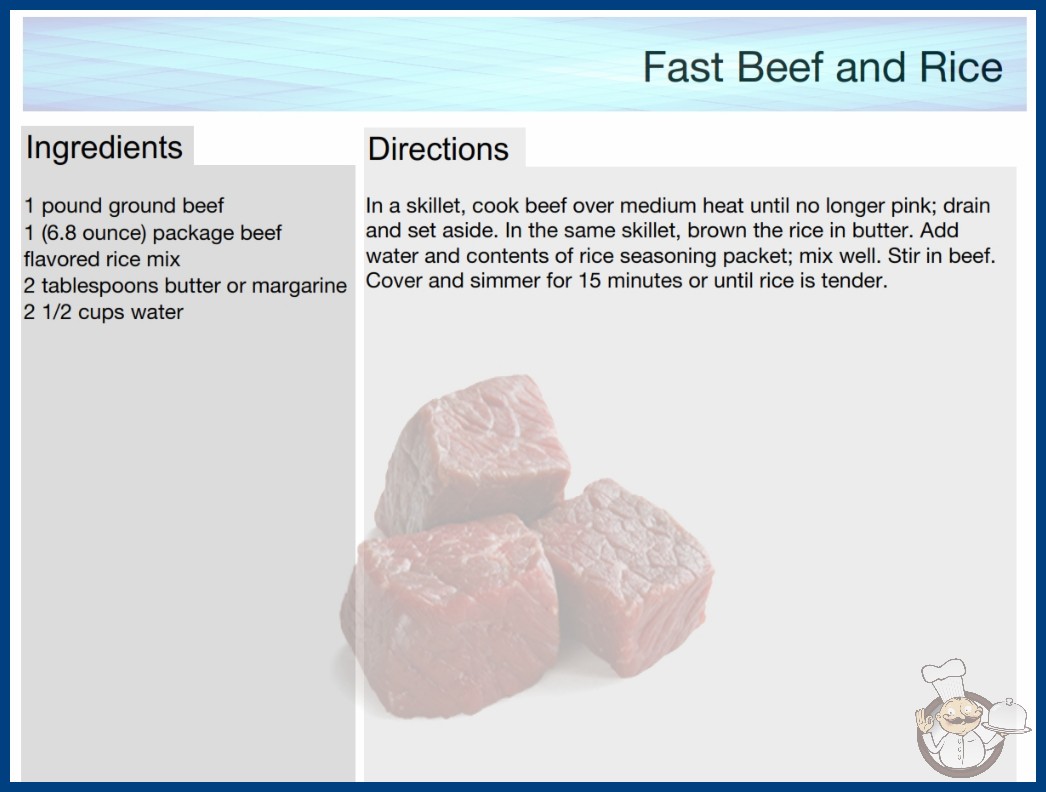 Fast Beef and Rice

Ingredients

1 pound ground beef
1 (6.8 ounce) package beef flavored rice mix
2 tablespoons butter or margarine
2 1/2 cups water

Directions

In a skillet, cook beef over medium heat until no longer pink; drain and set aside. In the same skillet, brown the rice in butter. Add water and contents of rice seasoning packet; mix well. Stir in beef. Cover and simmer for 15 minutes or until rice is tender.